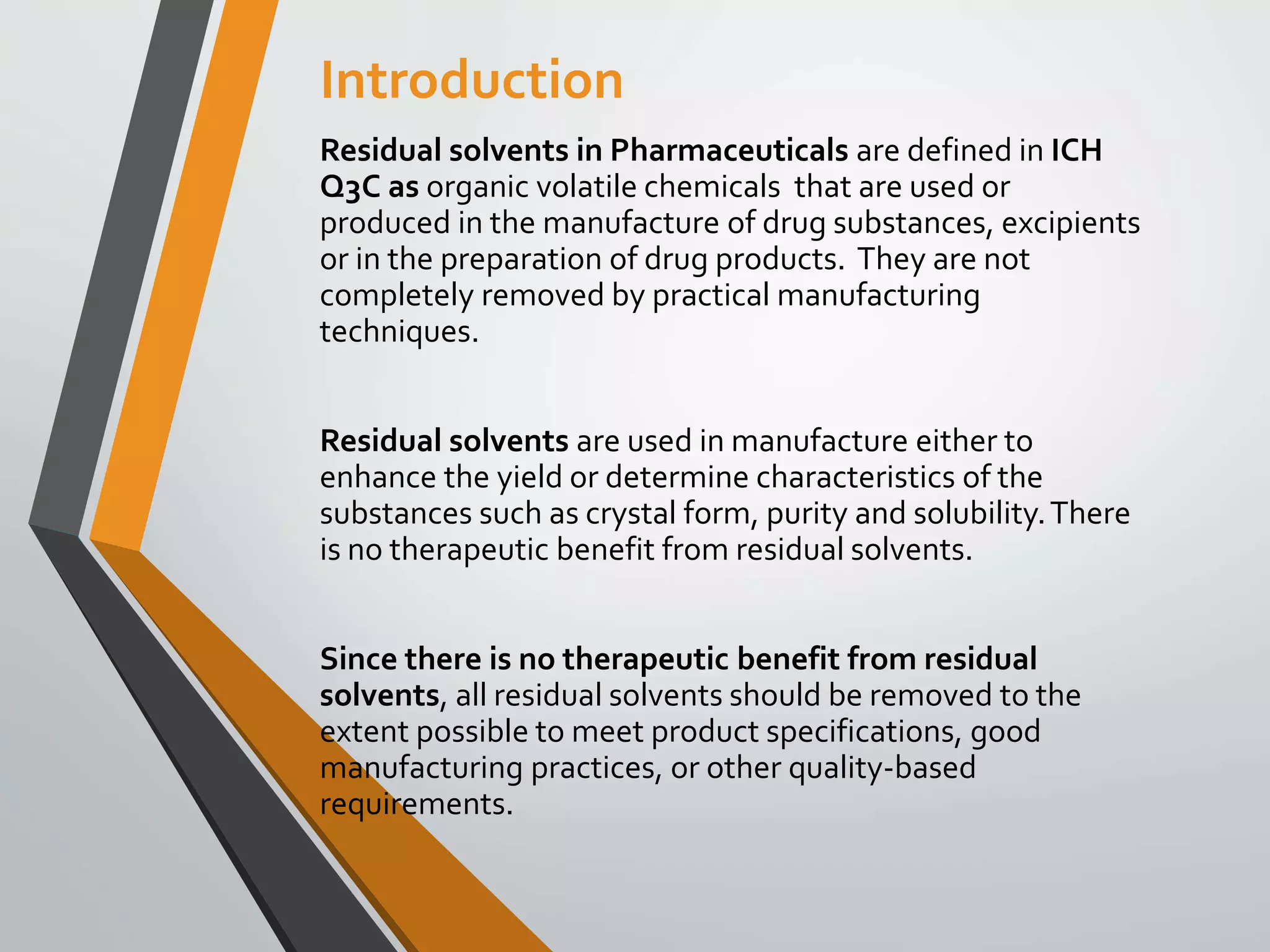 Introduction

Residual solvents in Pharmaceuticals are defined in ICH Q3C as organic volatile chemicals that are used or produced in the manufacture of drug substances, excipients or in the preparation of drug products. They are not completely removed by practical manufacturing techniques.

Residual solvents are used in manufacture either to enhance the yield or determine characteristics of the substances such as crystal form, purity and solubility. There is no therapeutic benefit from residual solvents.

Since there is no therapeutic benefit from residual solvents, all residual solvents should be removed to the extent possible to meet product specifications, good manufacturing practices, or other quality-based requirements.